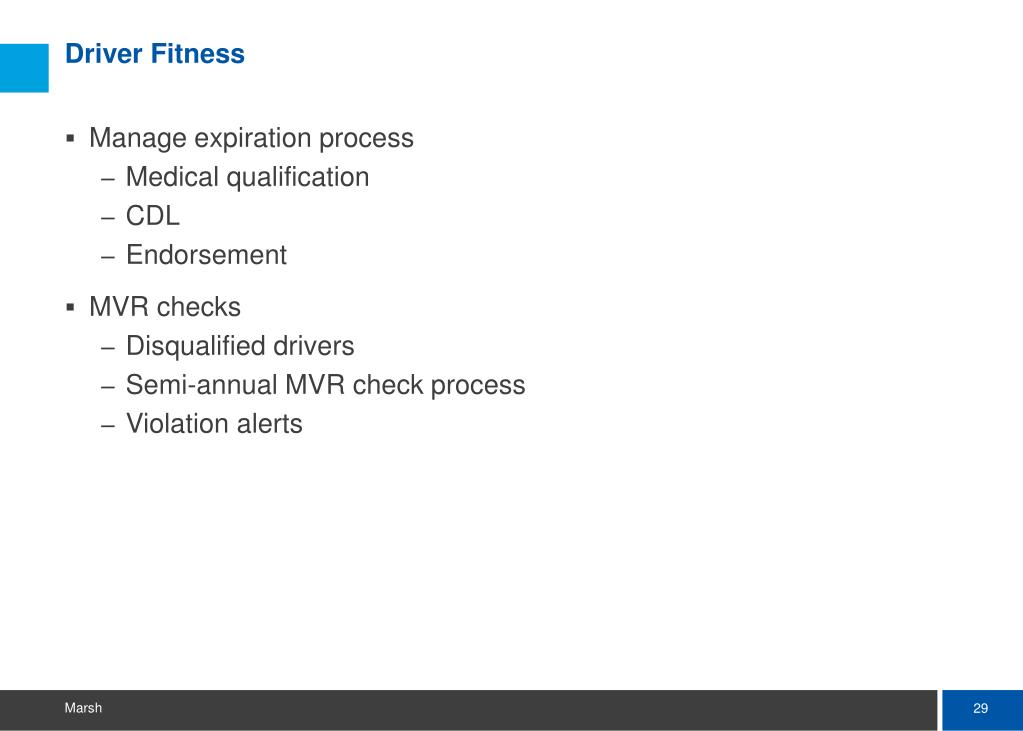 Driver Fitness

▪ Manage expiration process
– Medical qualification
– CDL
– Endorsement

▪ MVR checks
– Disqualified drivers
– Semi-annual MVR check process
– Violation alerts

Marsh

29